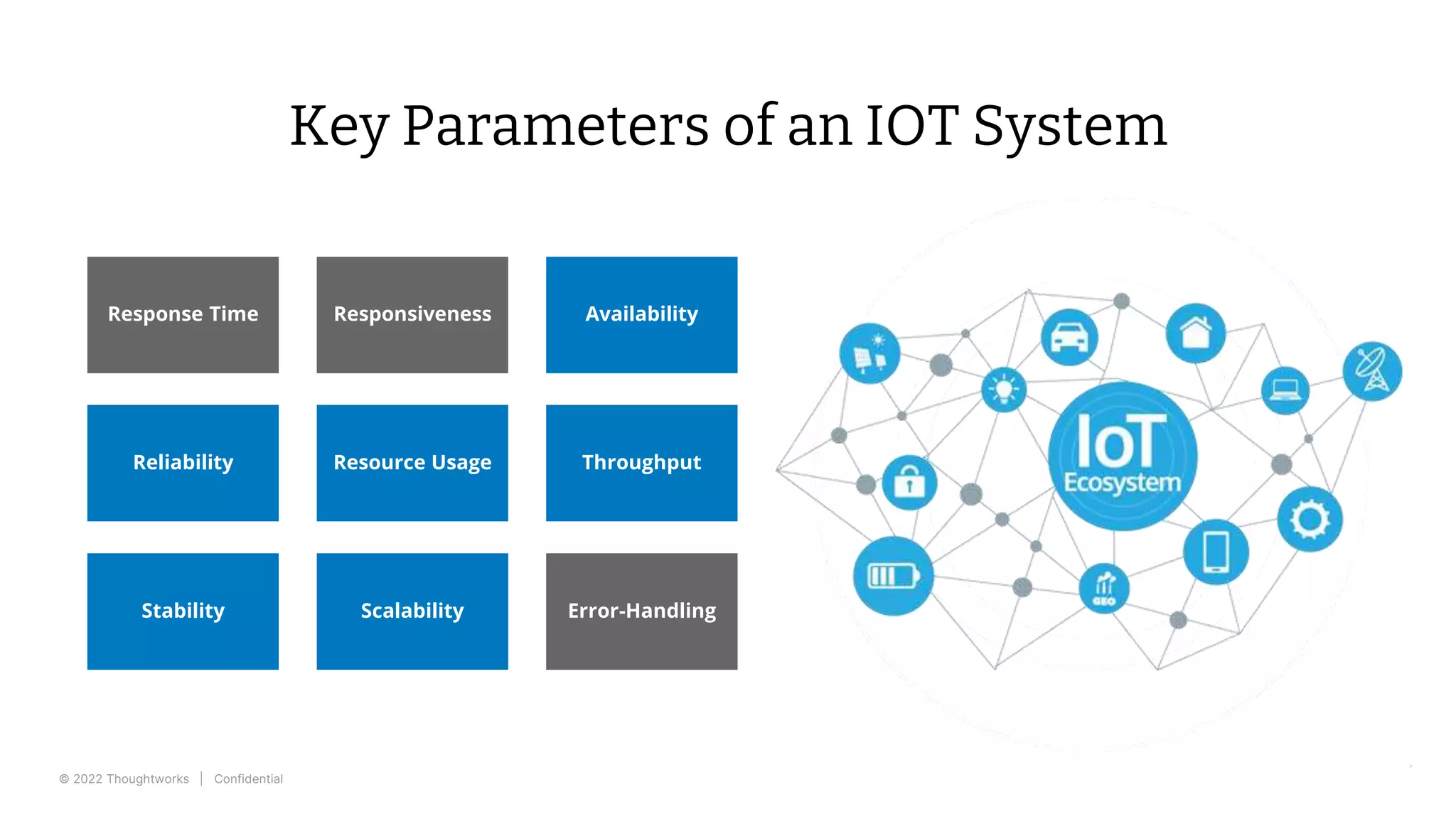 Key Parameters of an IOT System

Response Time

Responsiveness

Availability

Reliability

Resource Usage

Throughput

Stability

Scalability

Error-Handling

IoT Ecosystem

GEO

© 2022 Thoughtworks | Confidential